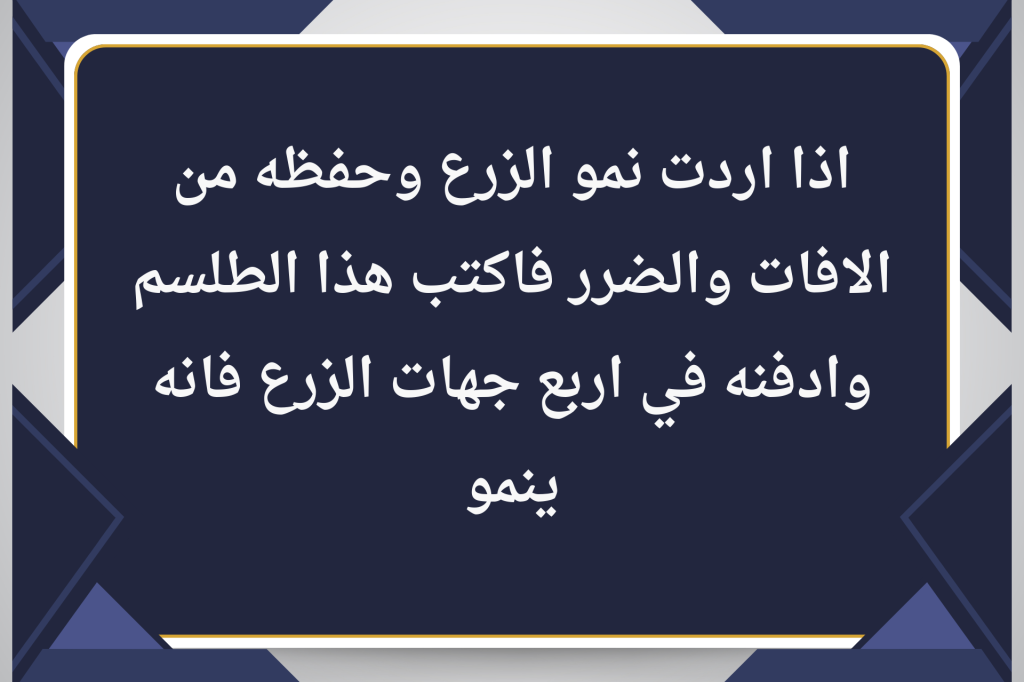 اذا اردت نمو الزرع وحفظه من الافات والضرر فاكتب هذا الطلسم وادفنه في اربع جهات الزرع فانه ينمو